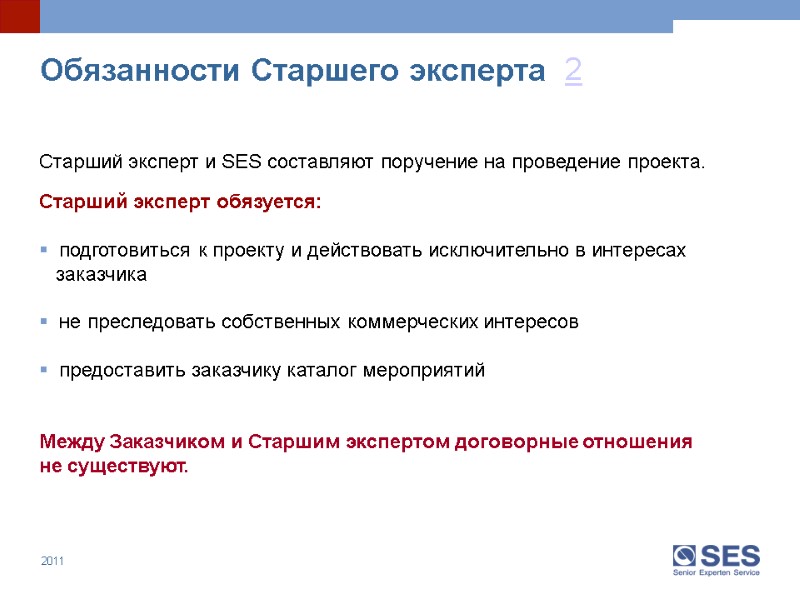 Обязанности Старшего эксперта 2

Старший эксперт и SES составляют поручение на проведение проекта.

Старший эксперт обязуется:

▪ подготовиться к проекту и действовать исключительно в интересах заказчика

▪ не преследовать собственных коммерческих интересов

▪ предоставить заказчику каталог мероприятий

Между Заказчиком и Старшим экспертом договорные отношения не существуют.

2011

SES
Senior Experten Service